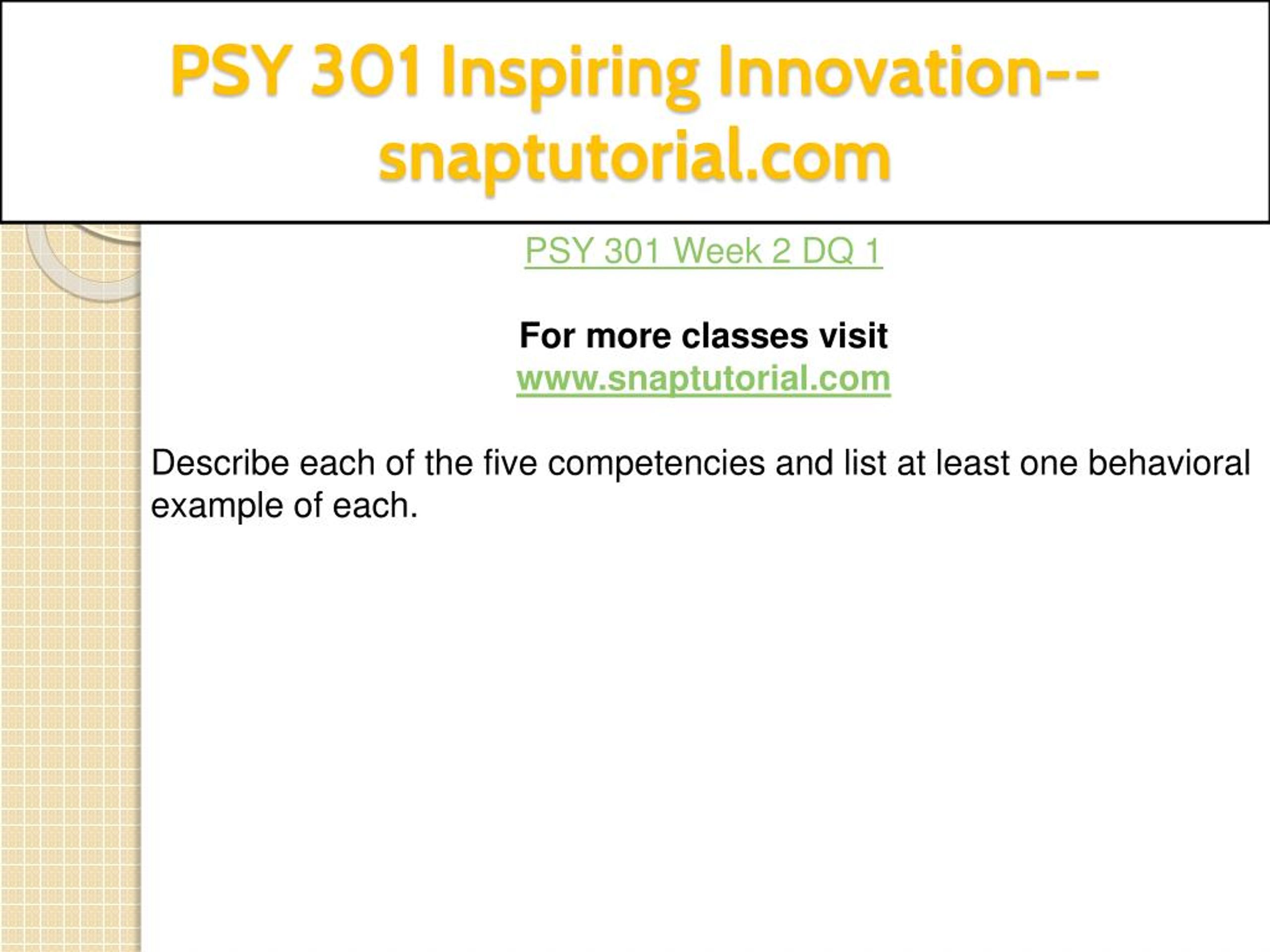 PSY 301 Inspiring Innovation--snaptutorial.com

PSY 301 Week 2 DQ 1

For more classes visit
www.snaptutorial.com

Describe each of the five competencies and list at least one behavioral example of each.